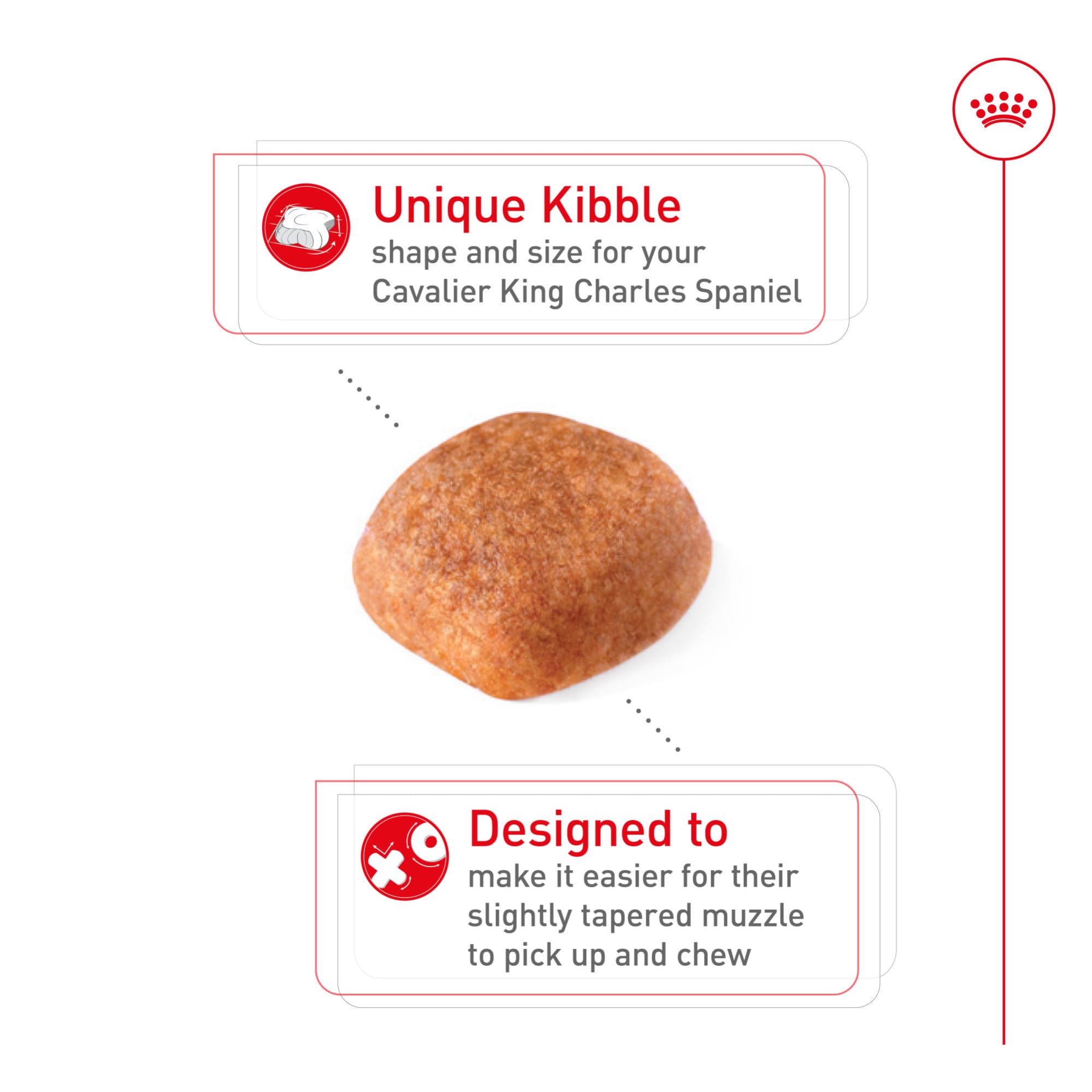 Unique Kibble
shape and size for your Cavalier King Charles Spaniel

Designed to
make it easier for their slightly tapered muzzle to pick up and chew